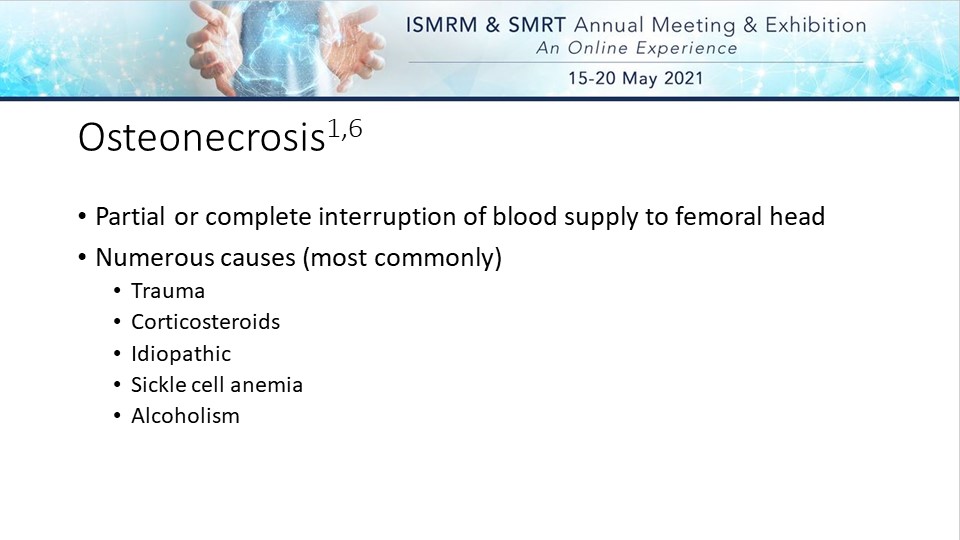 ISMRM & SMRT Annual Meeting & Exhibition
An Online Experience
15-20 May 2021

Osteonecrosis$^{1,6}$

• Partial or complete interruption of blood supply to femoral head
• Numerous causes (most commonly)
  • Trauma
  • Corticosteroids
  • Idiopathic
  • Sickle cell anemia
  • Alcoholism